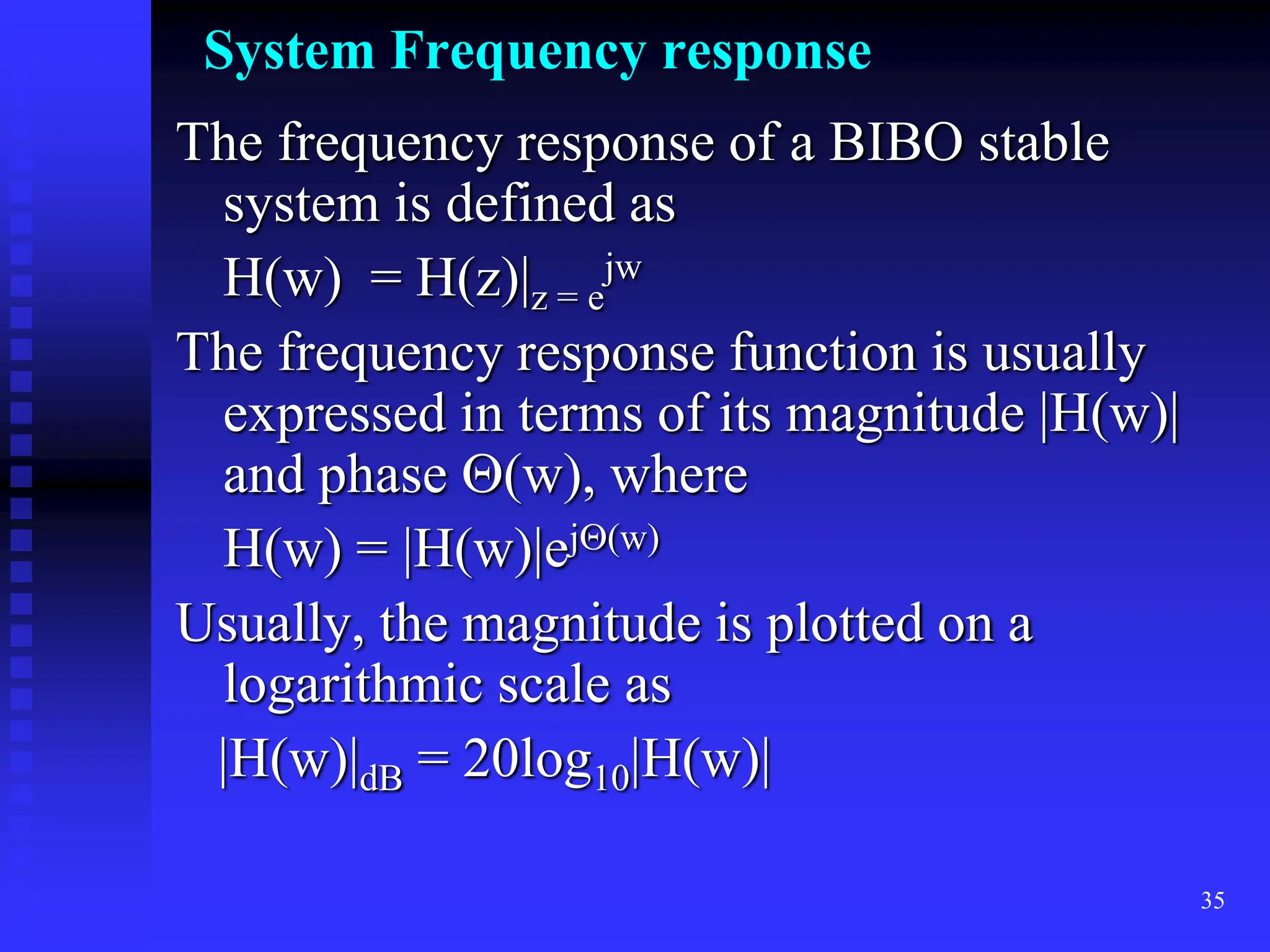 System Frequency response

The frequency response of a BIBO stable system is defined as

$H(w) = H(z)|_{z = e^{jw}}$

The frequency response function is usually expressed in terms of its magnitude $|H(w)|$ and phase $\Theta(w)$, where

$H(w) = |H(w)|e^{j\Theta(w)}$

Usually, the magnitude is plotted on a logarithmic scale as

$|H(w)|_{dB} = 20\log_{10}|H(w)|$

35